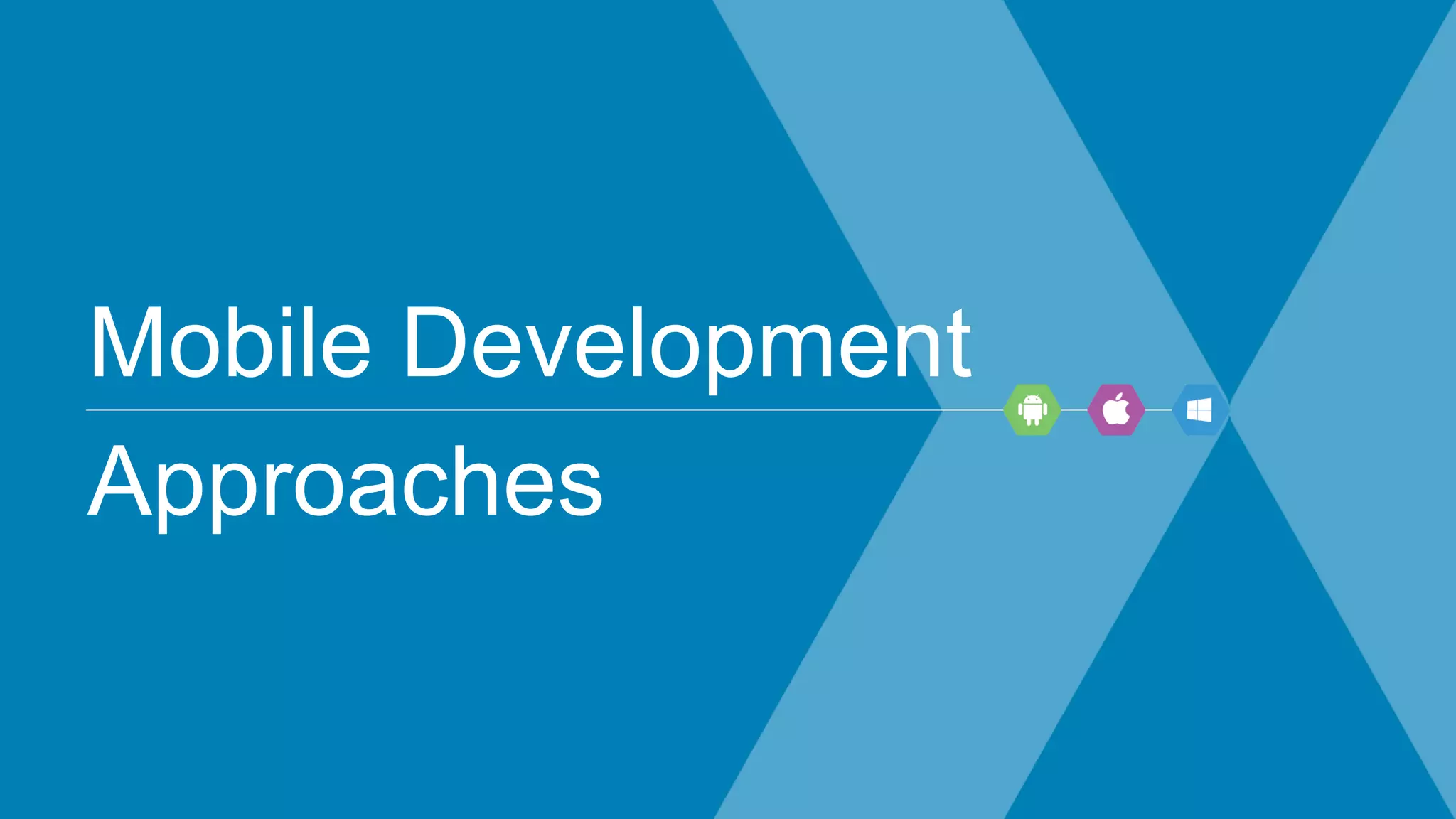 Mobile Development

Approaches